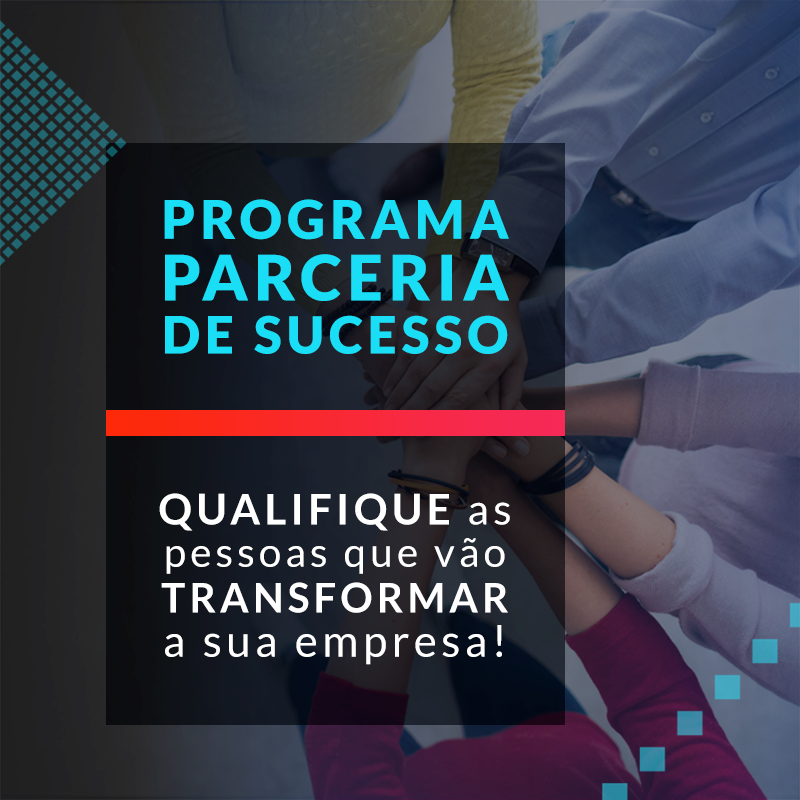 PROGRAMA PARCERIA DE SUCESSO

QUALIFIQUE as pessoas que vão TRANSFORMAR a sua empresa!